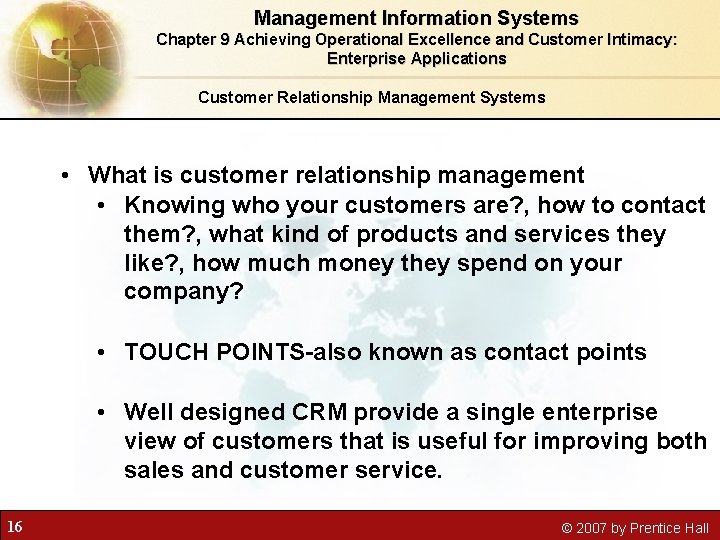 Management Information Systems
Chapter 9 Achieving Operational Excellence and Customer Intimacy: Enterprise Applications

Customer Relationship Management Systems

• What is customer relationship management
• Knowing who your customers are?, how to contact them?, what kind of products and services they like?, how much money they spend on your company?

• TOUCH POINTS-also known as contact points

• Well designed CRM provide a single enterprise view of customers that is useful for improving both sales and customer service.

16

© 2007 by Prentice Hall